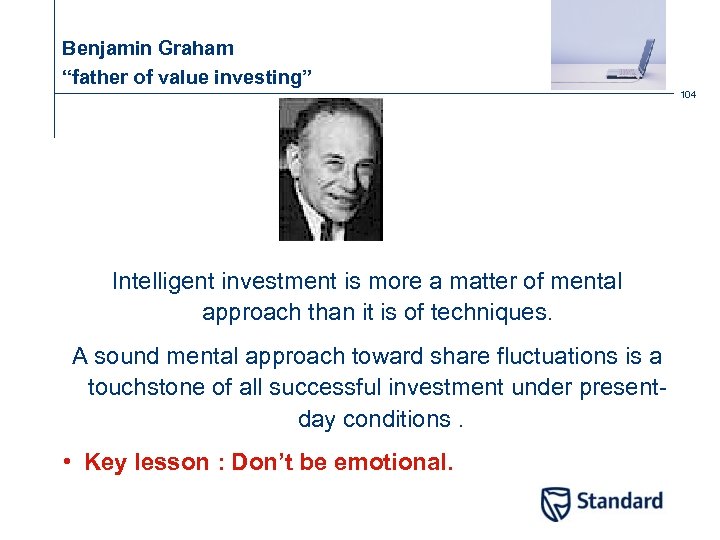 Benjamin Graham
“father of value investing”

104

Intelligent investment is more a matter of mental approach than it is of techniques.

A sound mental approach toward share fluctuations is a touchstone of all successful investment under present-day conditions .

• Key lesson : Don’t be emotional.

Standard